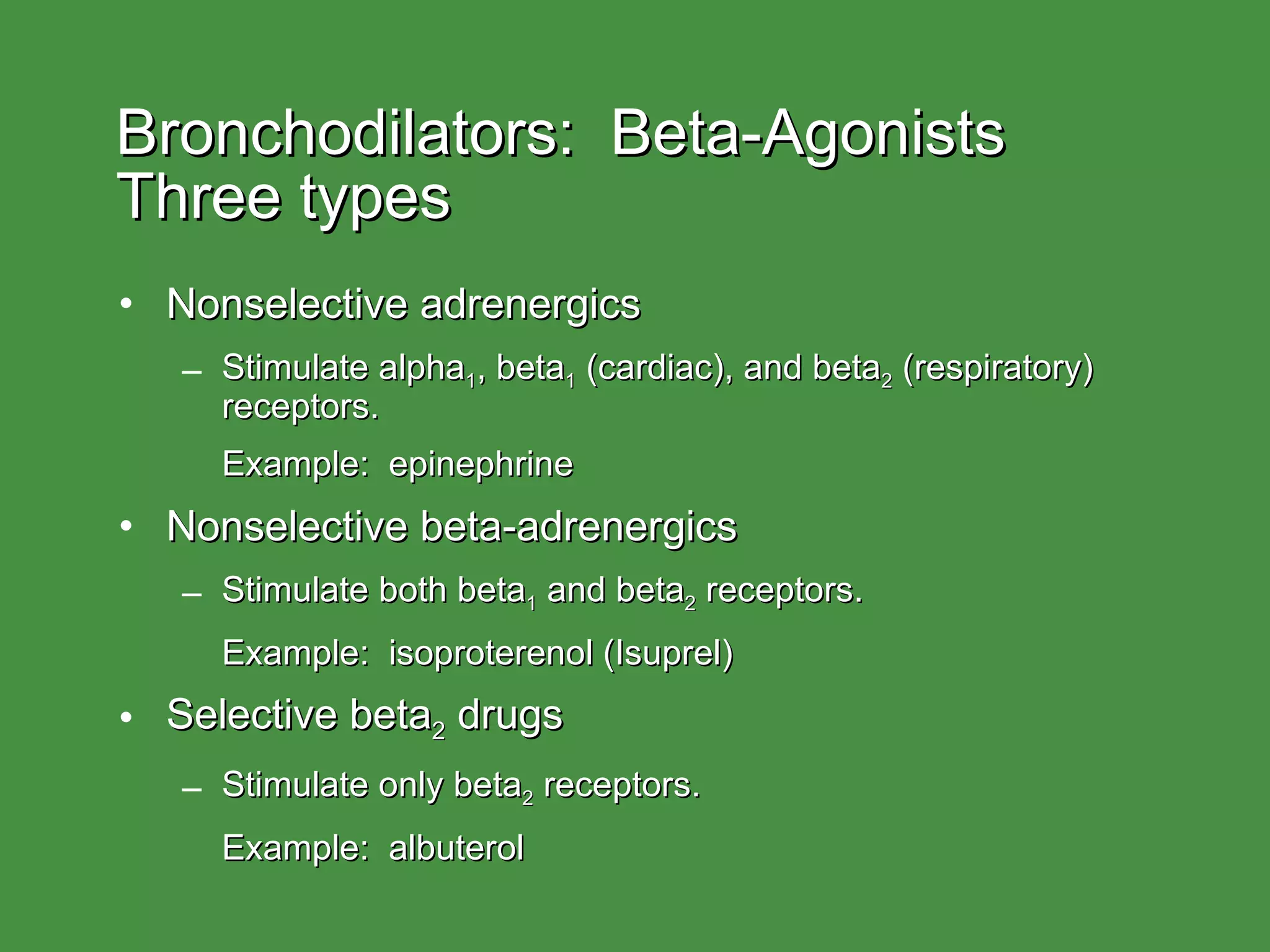 Bronchodilators: Beta-Agonists
Three types

• Nonselective adrenergics

– Stimulate alpha$_1$, beta$_1$ (cardiac), and beta$_2$ (respiratory) receptors.

Example: epinephrine

• Nonselective beta-adrenergics

– Stimulate both beta$_1$ and beta$_2$ receptors.

Example: isoproterenol (Isuprel)

• Selective beta$_2$ drugs

– Stimulate only beta$_2$ receptors.

Example: albuterol